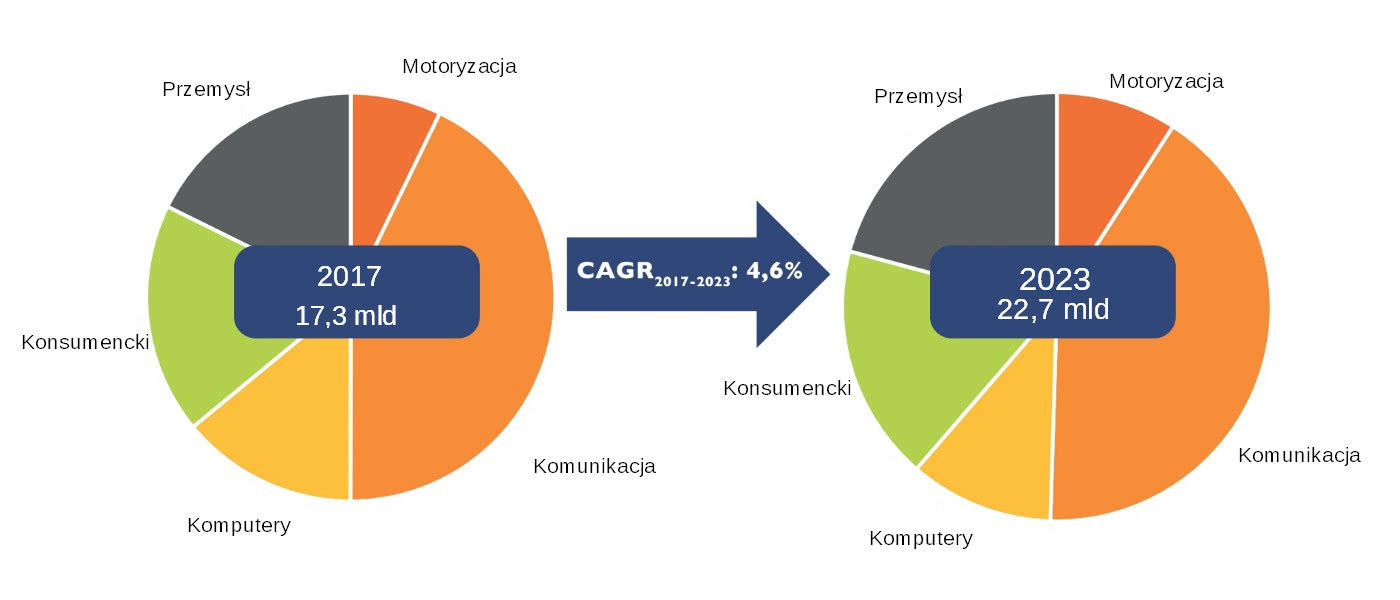 Przemysł
Motoryzacja
2017
17,3 mld
Konsumencki
Komunikacja
Komputery

CAGR$_{2017-2023}$: 4,6%

Przemysł
Motoryzacja
2023
22,7 mld
Konsumencki
Komunikacja
Komputery